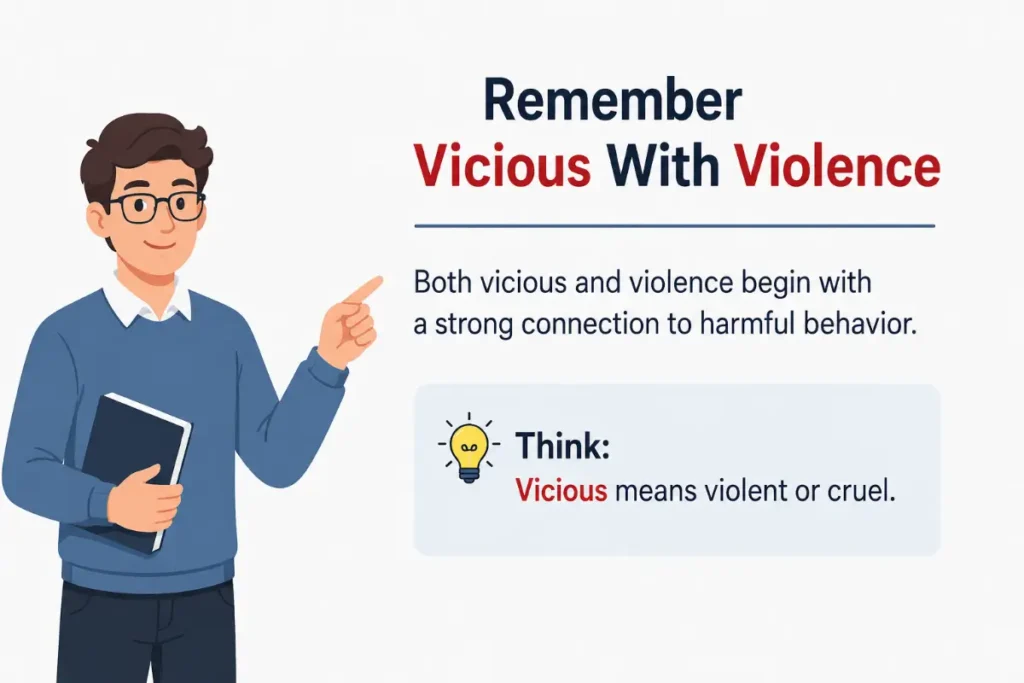 Remember
Vicious With Violence

Both vicious and violence begin with a strong connection to harmful behavior.

Think:
Vicious means violent or cruel.